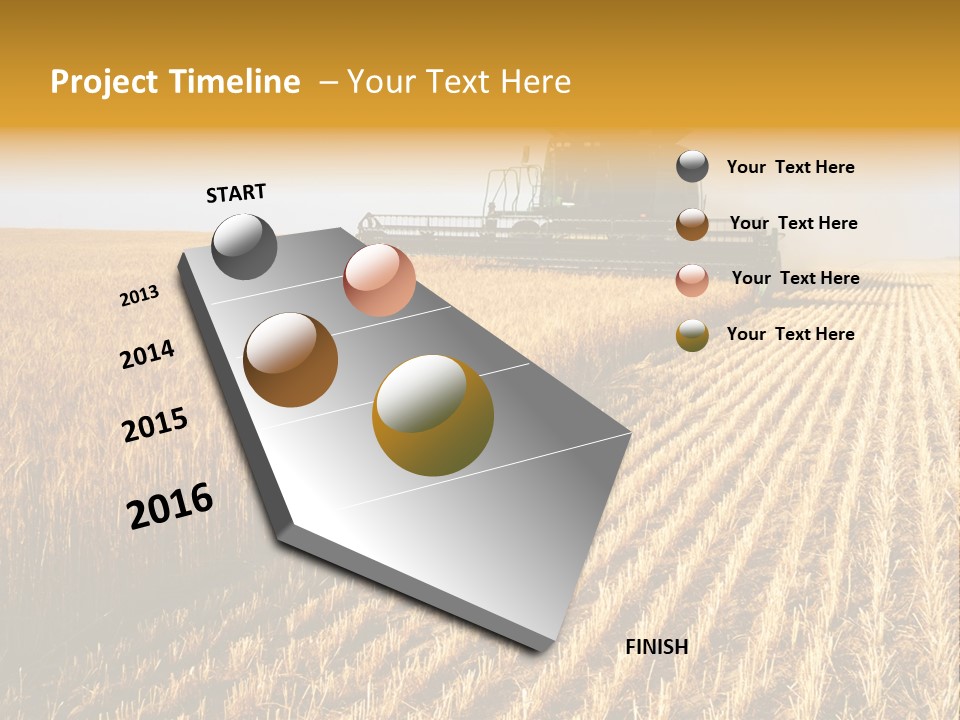 Project Timeline – Your Text Here

START

2013

2014

2015

2016

FINISH

Your Text Here

Your Text Here

Your Text Here

Your Text Here